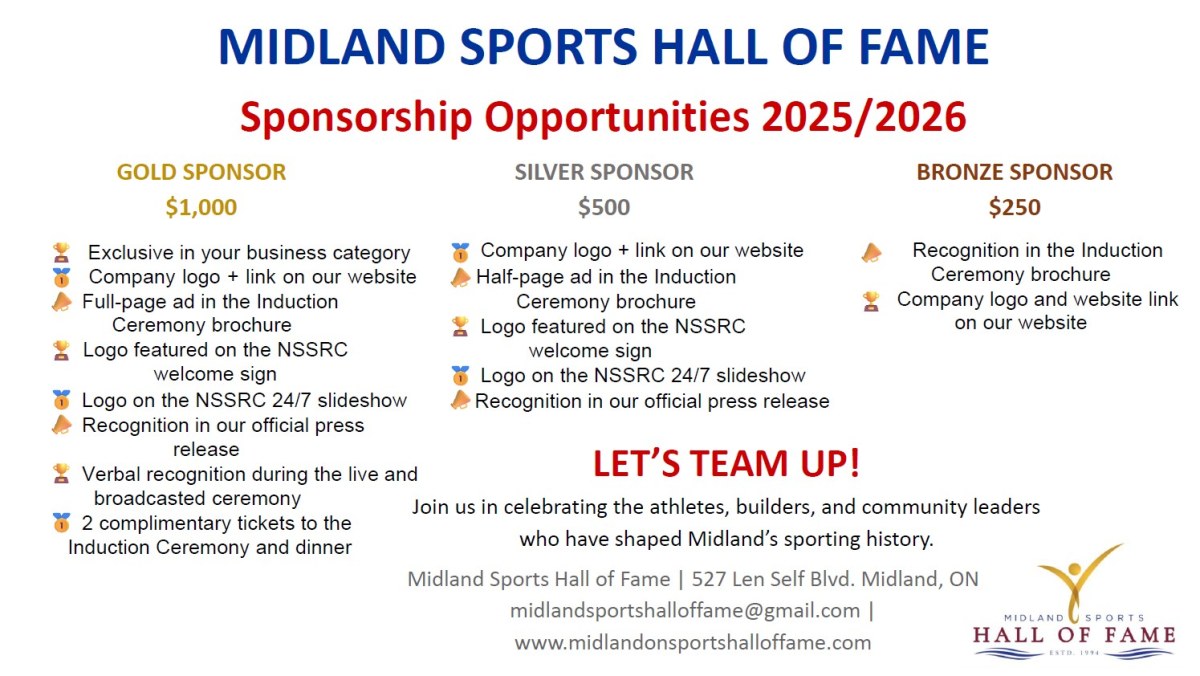 MIDLAND SPORTS HALL OF FAME

Sponsorship Opportunities 2025/2026

GOLD SPONSOR

$1,000

🏆 Exclusive in your business category
🥇 Company logo + link on our website
📣 Full-page ad in the Induction Ceremony brochure
🏆 Logo featured on the NSSRC welcome sign
🥇 Logo on the NSSRC 24/7 slideshow
📣 Recognition in our official press release
🏆 Verbal recognition during the live and broadcasted ceremony
🥇 2 complimentary tickets to the Induction Ceremony and dinner

SILVER SPONSOR

$500

🥇 Company logo + link on our website
📣 Half-page ad in the Induction Ceremony brochure
🏆 Logo featured on the NSSRC welcome sign
🥇 Logo on the NSSRC 24/7 slideshow
📣 Recognition in our official press release

BRONZE SPONSOR

$250

📣 Recognition in the Induction Ceremony brochure
🏆 Company logo and website link on our website

LET'S TEAM UP!

Join us in celebrating the athletes, builders, and community leaders who have shaped Midland's sporting history.

Midland Sports Hall of Fame | 527 Len Self Blvd. Midland, ON
midlandsportshalloffame@gmail.com |
www.midlandonsportshalloffame.com

MIDLAND SPORTS
HALL OF FAME
ESTD. 1994